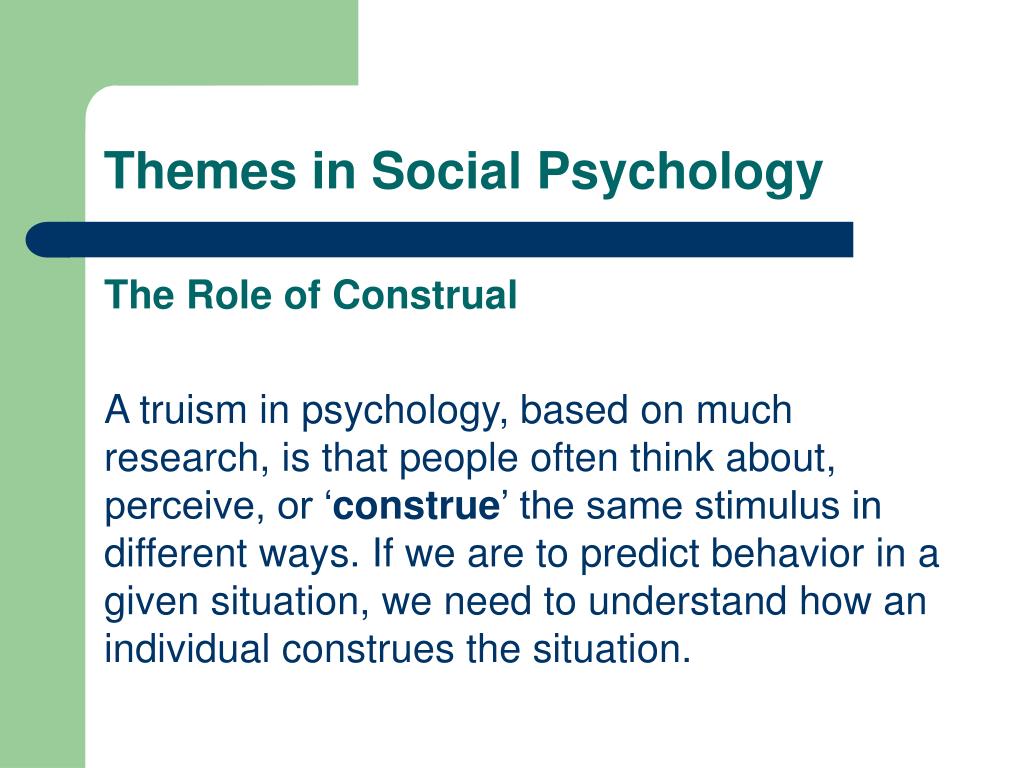 Themes in Social Psychology

The Role of Construal

A truism in psychology, based on much research, is that people often think about, perceive, or ‘construe’ the same stimulus in different ways. If we are to predict behavior in a given situation, we need to understand how an individual construes the situation.